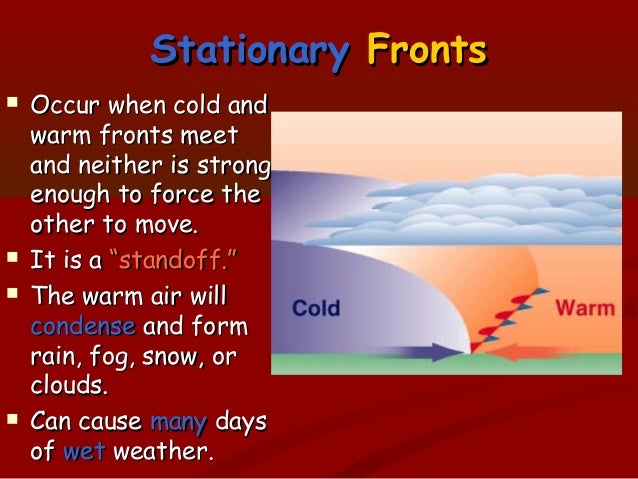 Stationary Fronts

▪ Occur when cold and warm fronts meet and neither is strong enough to force the other to move.
▪ It is a "standoff."
▪ The warm air will condense and form rain, fog, snow, or clouds.
▪ Can cause many days of wet weather.

Cold

Warm